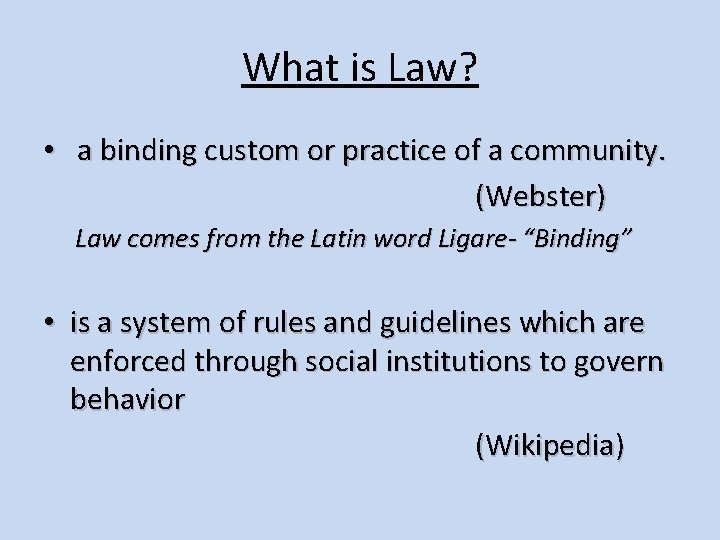 What is Law?

• a binding custom or practice of a community.

(Webster)

Law comes from the Latin word Ligare- “Binding”

• is a system of rules and guidelines which are enforced through social institutions to govern behavior

(Wikipedia)